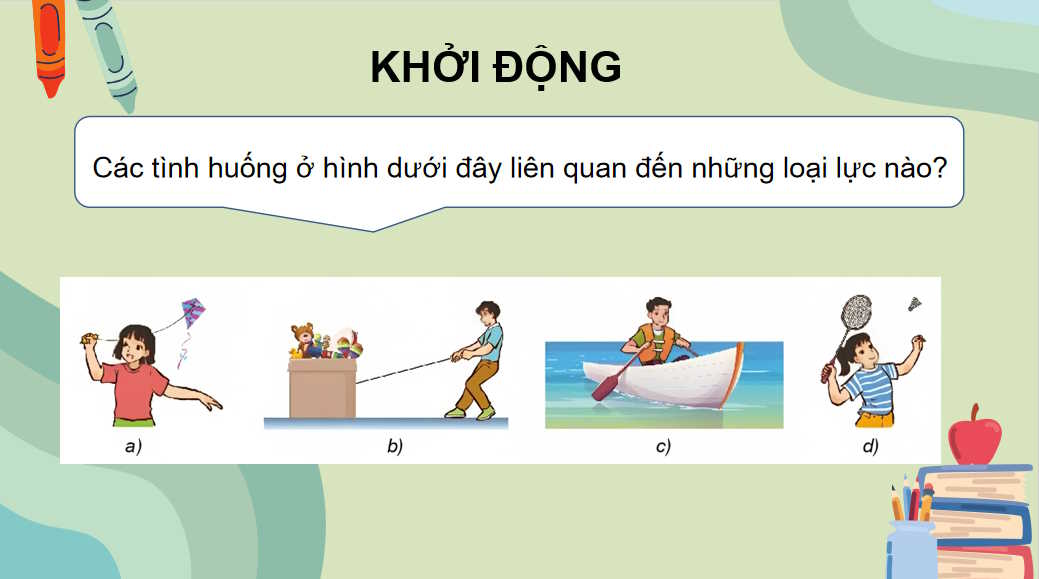 KHỞI ĐỘNG

Các tình huống ở hình dưới đây liên quan đến những loại lực nào?

a)

b)

c)

d)